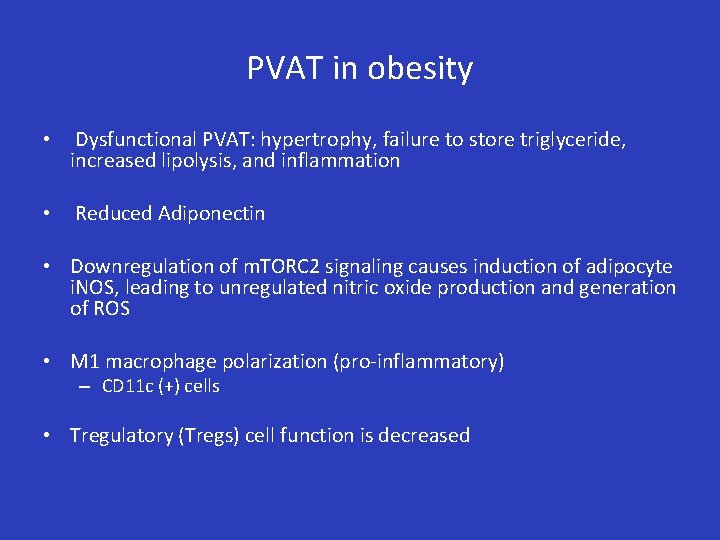 PVAT in obesity

• Dysfunctional PVAT: hypertrophy, failure to store triglyceride, increased lipolysis, and inflammation

• Reduced Adiponectin

• Downregulation of mTORC2 signaling causes induction of adipocyte iNOS, leading to unregulated nitric oxide production and generation of ROS

• M1 macrophage polarization (pro-inflammatory)
– CD11c (+) cells

• Tregulatory (Tregs) cell function is decreased